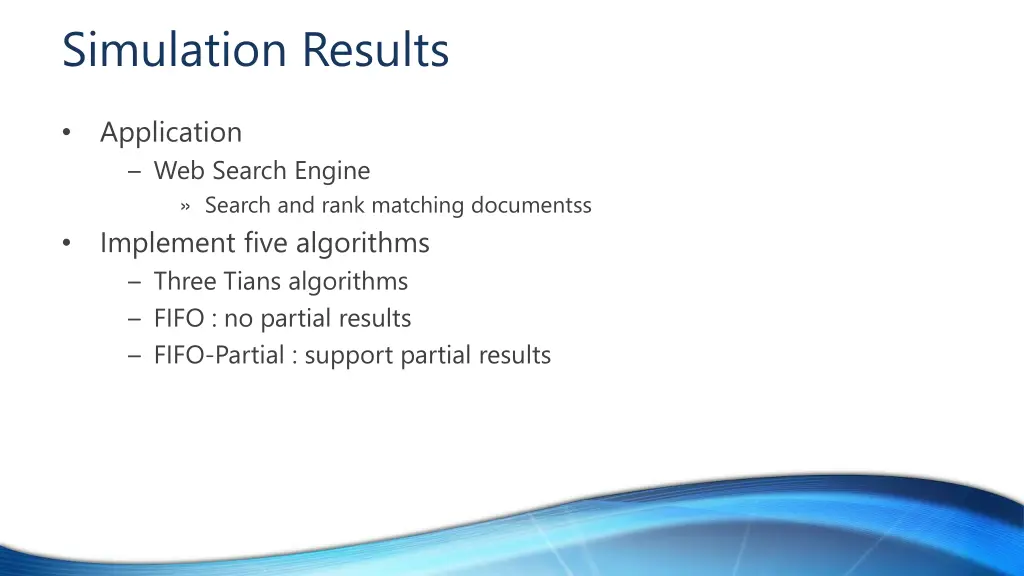 Simulation Results

• Application
  – Web Search Engine
    » Search and rank matching documentss
• Implement five algorithms
  – Three Tians algorithms
  – FIFO : no partial results
  – FIFO-Partial : support partial results